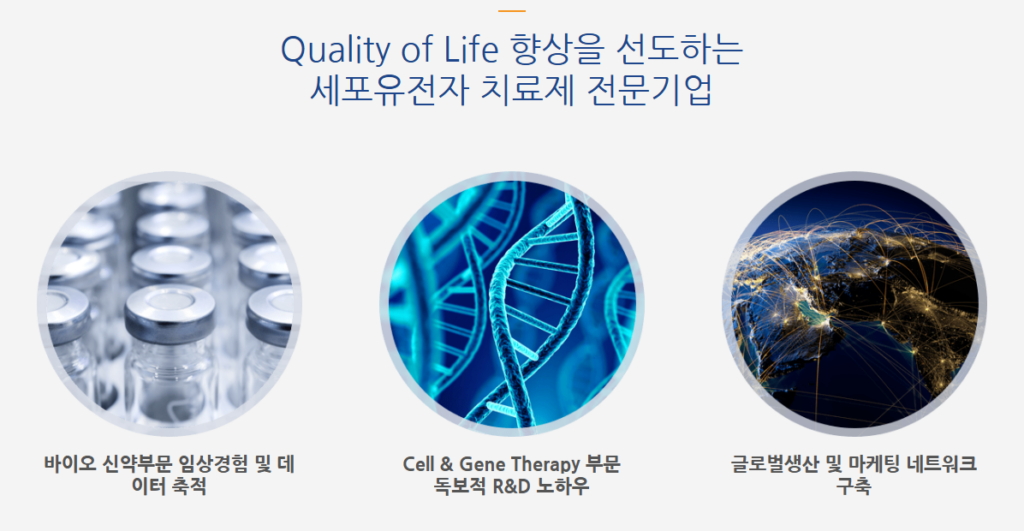 Quality of Life 향상을 선도하는
세포유전자 치료제 전문기업

바이오 신약부문 임상경험 및 데이터 축적

Cell & Gene Therapy 부문
독보적 R&D 노하우

글로벌생산 및 마케팅 네트워크 구축